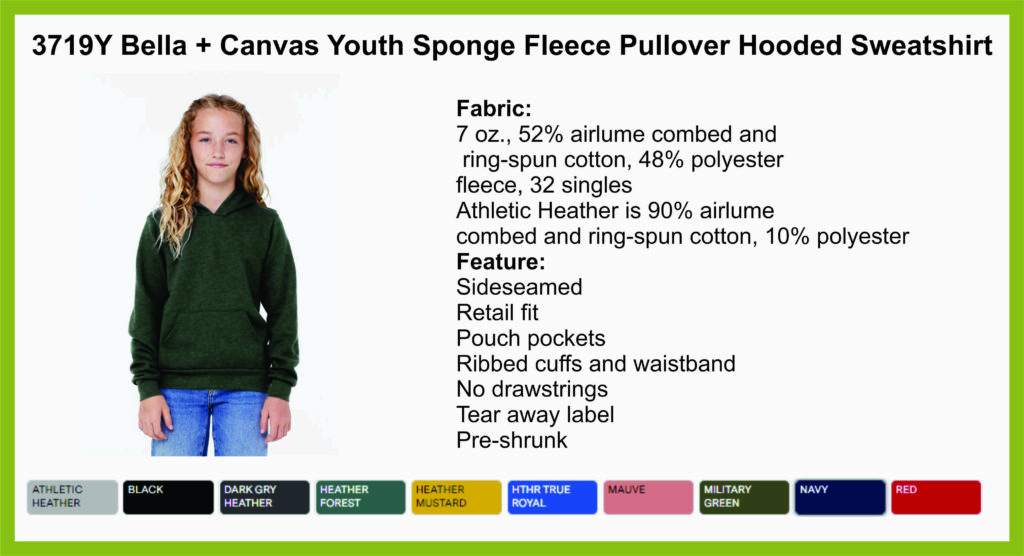 3719Y Bella + Canvas Youth Sponge Fleece Pullover Hooded Sweatshirt

Fabric:
7 oz., 52% airlume combed and ring-spun cotton, 48% polyester fleece, 32 singles
Athletic Heather is 90% airlume combed and ring-spun cotton, 10% polyester

Feature:
Sideseamed
Retail fit
Pouch pockets
Ribbed cuffs and waistband
No drawstrings
Tear away label
Pre-shrunk

ATHLETIC HEATHER
BLACK
DARK GRY HEATHER
HEATHER FOREST
HEATHER MUSTARD
HTHR TRUE ROYAL
MAUVE
MILITARY GREEN
NAVY
RED